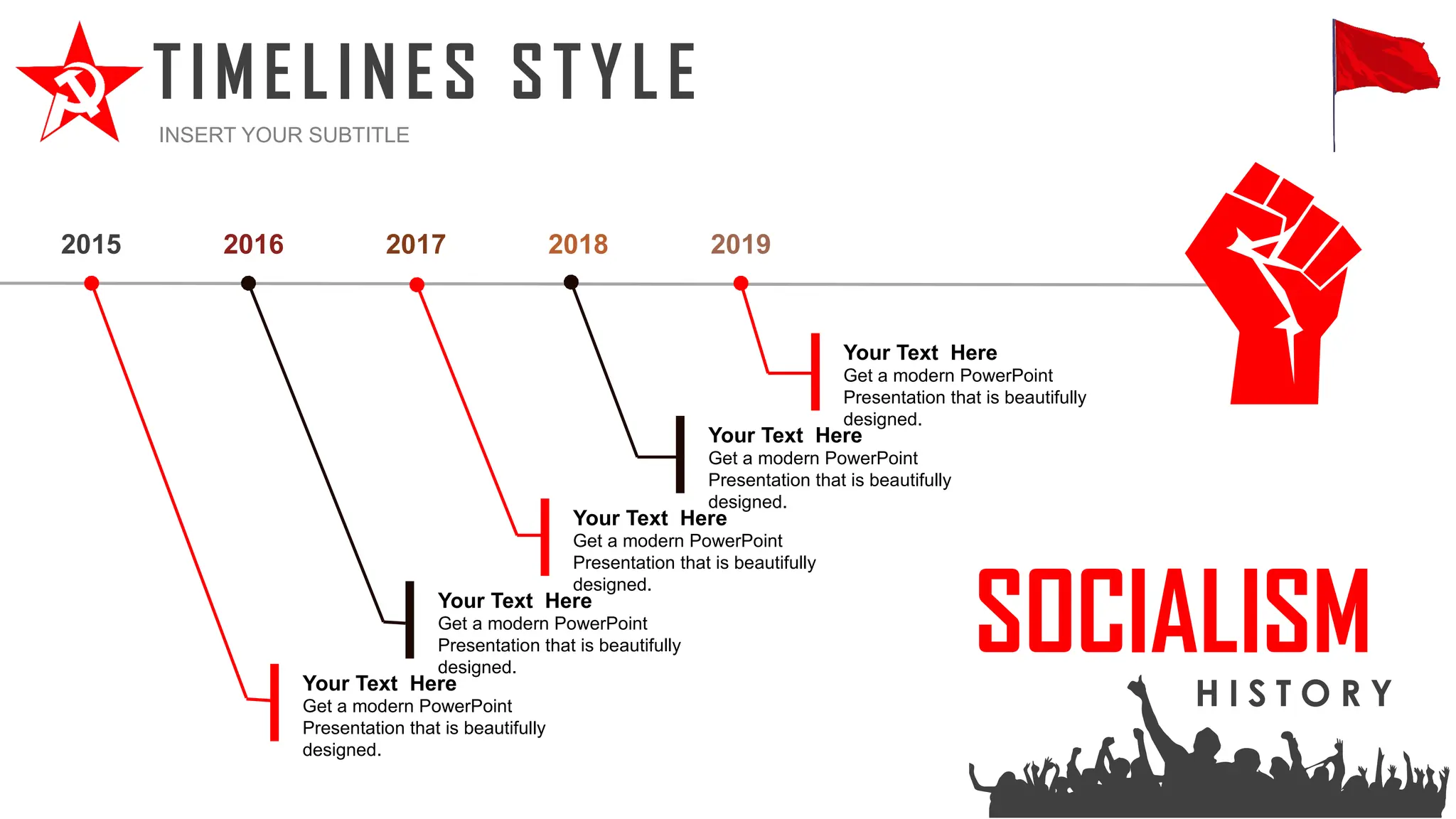 TIMELINES STYLE

INSERT YOUR SUBTITLE

2015

2016

2017

2018

2019

Your Text Here
Get a modern PowerPoint Presentation that is beautifully designed.

Your Text Here
Get a modern PowerPoint Presentation that is beautifully designed.

Your Text Here
Get a modern PowerPoint Presentation that is beautifully designed.

Your Text Here
Get a modern PowerPoint Presentation that is beautifully designed.

Your Text Here
Get a modern PowerPoint Presentation that is beautifully designed.

SOCIALISM

HISTORY